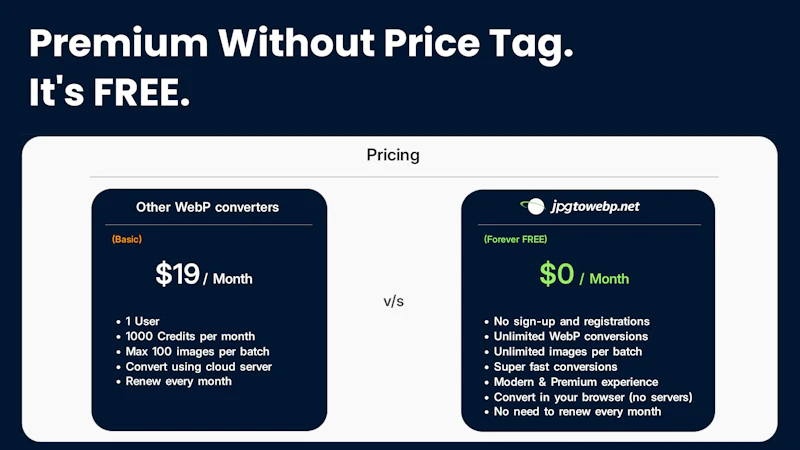 Premium Without Price Tag.
It's FREE.

Pricing

Other WebP converters

(Basic)

$19 / Month

- 1 User
- 1000 Credits per month
- Max 100 images per batch
- Convert using cloud server
- Renew every month

v/s

jpgtowebp.net

(Forever FREE)

$0 / Month

- No sign-up and registrations
- Unlimited WebP conversions
- Unlimited images per batch
- Super fast conversions
- Modern & Premium experience
- Convert in your browser (no servers)
- No need to renew every month